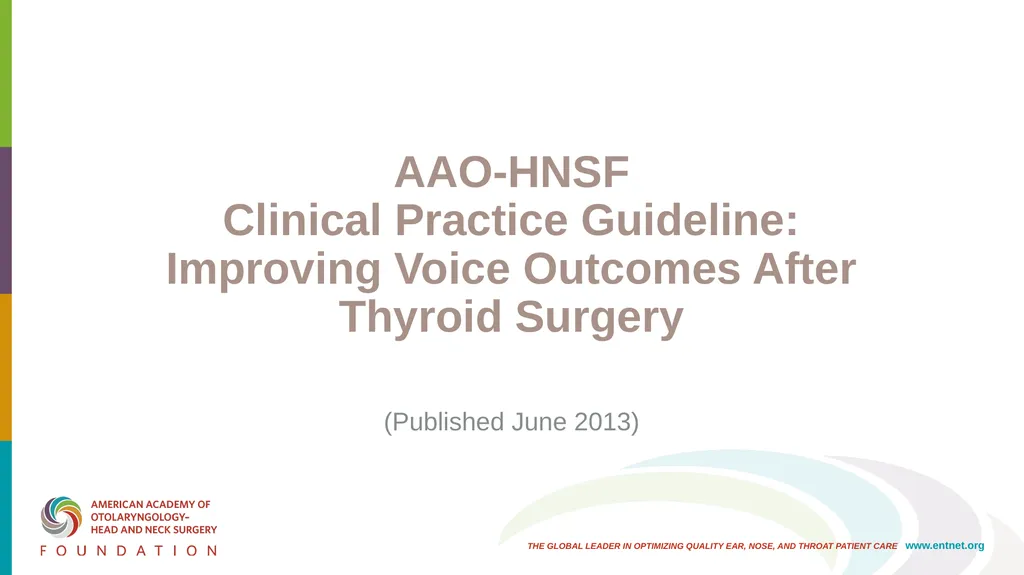 AAO-HNSF
Clinical Practice Guideline:
Improving Voice Outcomes After Thyroid Surgery

(Published June 2013)

AMERICAN ACADEMY OF OTOLARYNGOLOGY– HEAD AND NECK SURGERY
FOUNDATION

THE GLOBAL LEADER IN OPTIMIZING QUALITY EAR, NOSE, AND THROAT PATIENT CARE www.entnet.org